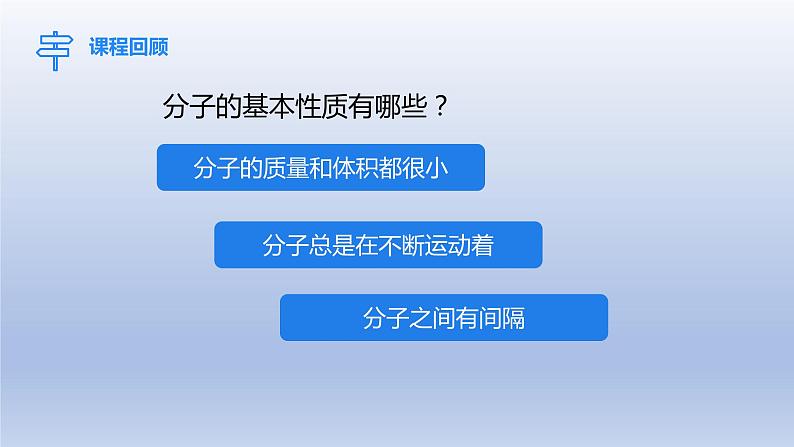 课程回顾

分子的基本性质有哪些？

分子的质量和体积都很小

分子总是在不断运动着

分子之间有间隔